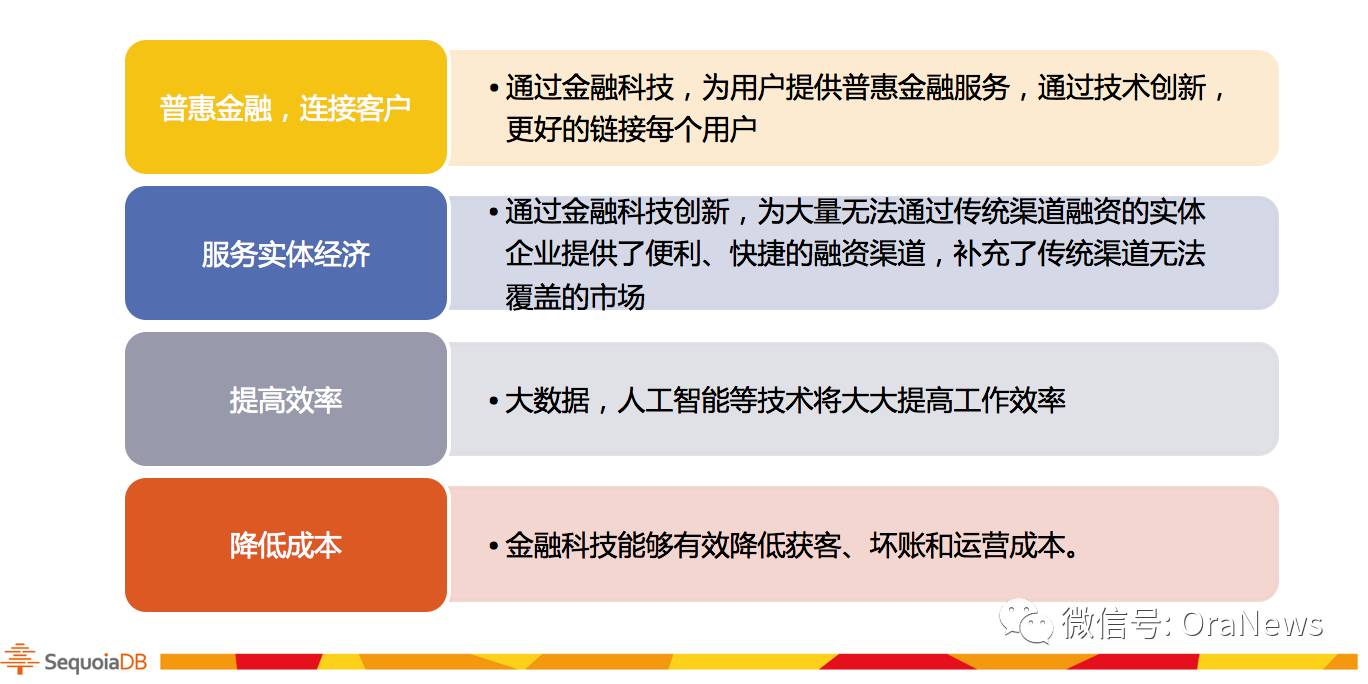 普惠金融，连接客户

• 通过金融科技，为用户提供普惠金融服务，通过技术创新，更好的链接每个用户

服务实体经济

• 通过金融科技创新，为大量无法通过传统渠道融资的实体企业提供了便利、快捷的融资渠道，补充了传统渠道无法覆盖的市场

提高效率

• 大数据，人工智能等技术将大大提高工作效率

降低成本

• 金融科技能够有效降低获客、坏账和运营成本。

微信号: OraNews

SequoiaDB